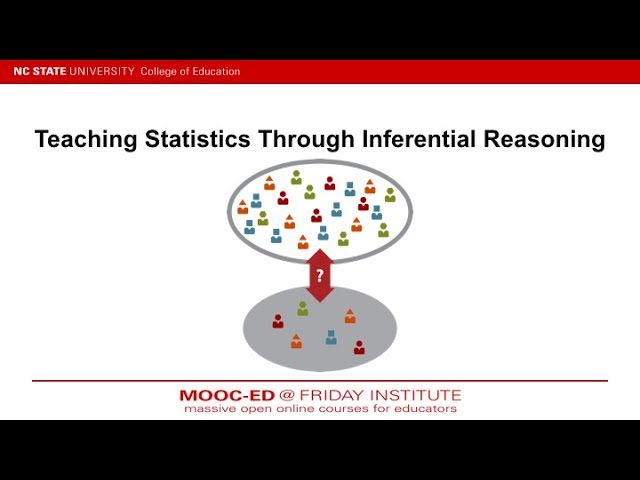 NC STATE UNIVERSITY College of Education

Teaching Statistics Through Inferential Reasoning

?

MOOC-ED @ FRIDAY INSTITUTE
massive open online courses for educators